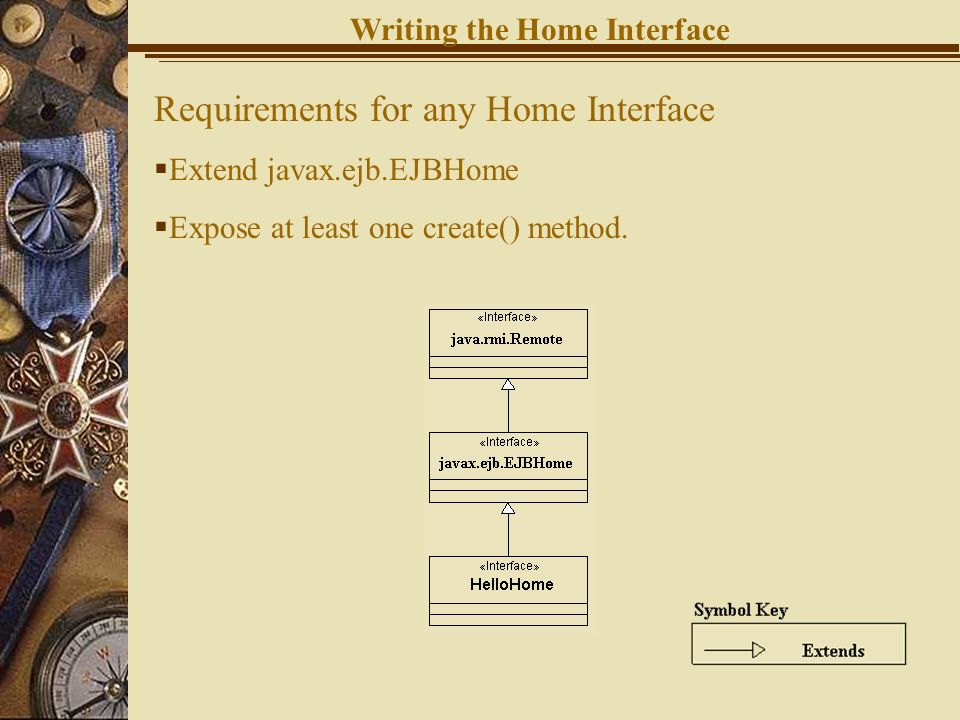 Writing the Home Interface

Requirements for any Home Interface

▪Extend javax.ejb.EJBHome

▪Expose at least one create() method.

«Interface»
java.rmi.Remote

«Interface»
javax.ejb.EJBHome

«Interface»
HelloHome

Symbol Key

Extends